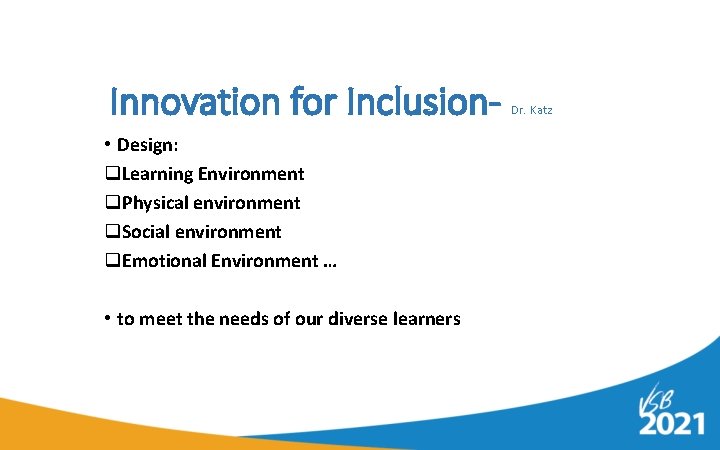 Innovation for Inclusion- Dr. Katz

• Design:
❑Learning Environment
❑Physical environment
❑Social environment
❑Emotional Environment …

• to meet the needs of our diverse learners

VSB
2021